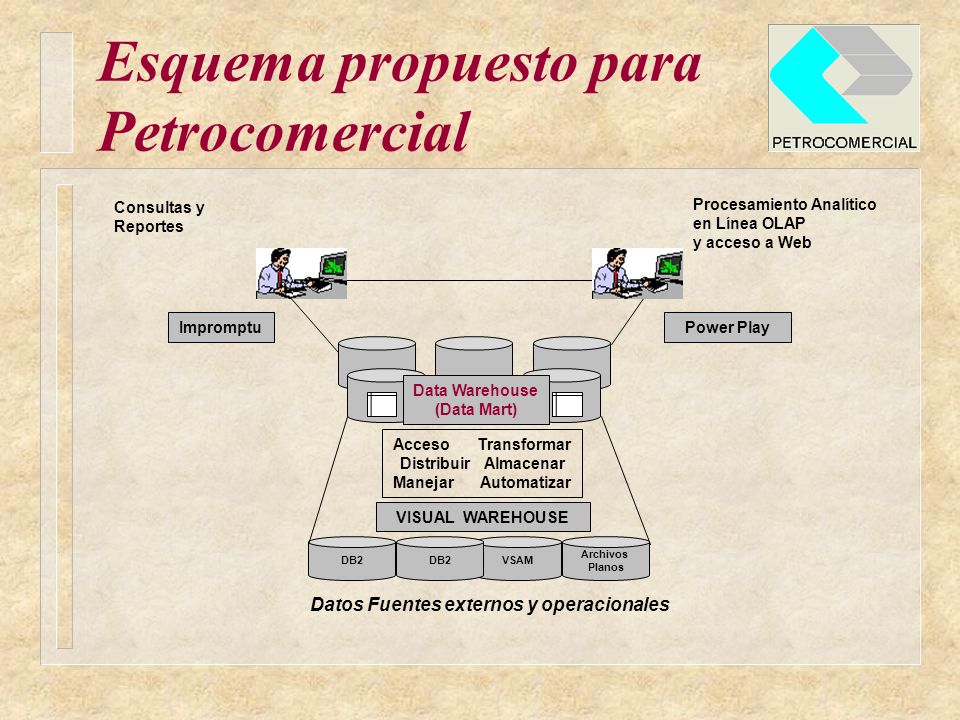 Esquema propuesto para Petrocomercial

PETROCOMERCIAL

Consultas y Reportes

Procesamiento Analítico en Línea OLAP y acceso a Web

Impromptu

Power Play

Data Warehouse (Data Mart)

Acceso Transformar
Distribuir Almacenar
Manejar Automatizar

VISUAL WAREHOUSE

DB2

DB2

VSAM

Archivos Planos

Datos Fuentes externos y operacionales